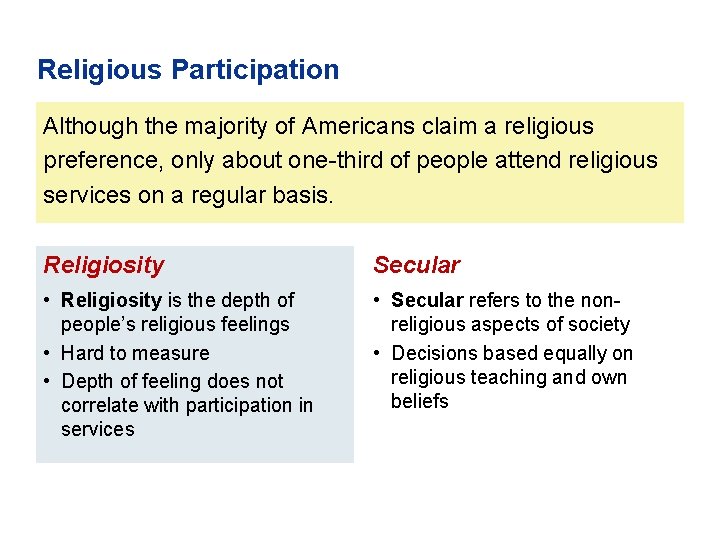 Religious Participation

Although the majority of Americans claim a religious preference, only about one-third of people attend religious services on a regular basis.

Religiosity

• Religiosity is the depth of people's religious feelings
• Hard to measure
• Depth of feeling does not correlate with participation in services

Secular

• Secular refers to the non-religious aspects of society
• Decisions based equally on religious teaching and own beliefs